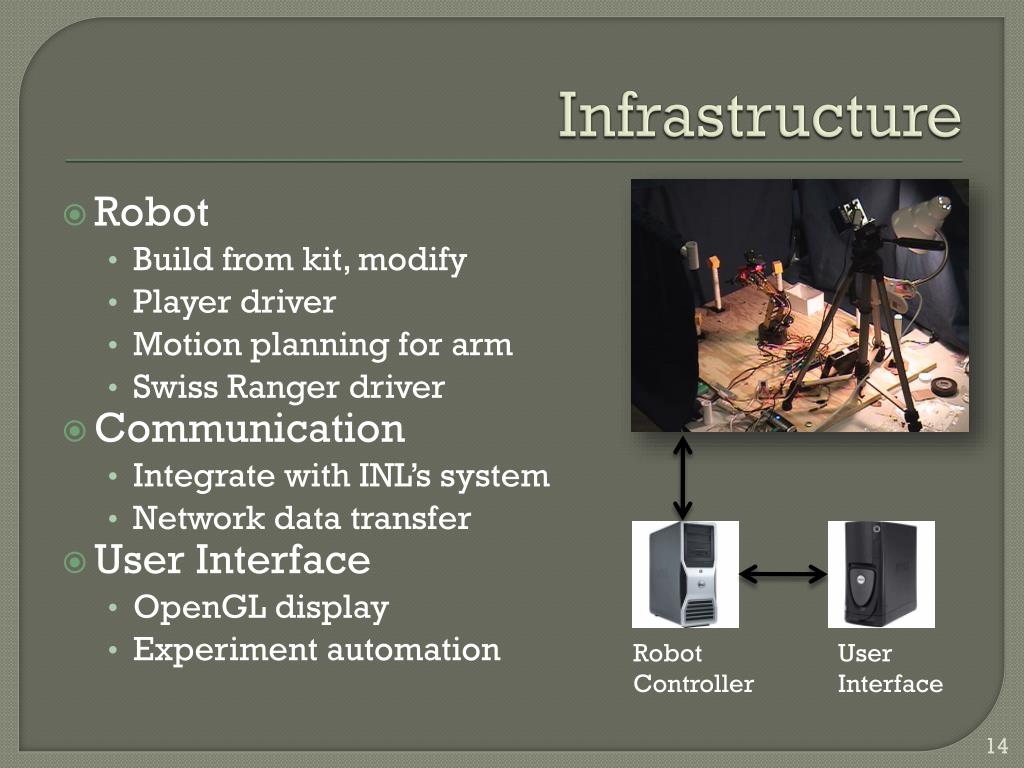 Infrastructure

Robot
• Build from kit, modify
• Player driver
• Motion planning for arm
• Swiss Ranger driver

Communication
• Integrate with INL's system
• Network data transfer

User Interface
• OpenGL display
• Experiment automation

Robot Controller

User Interface

14